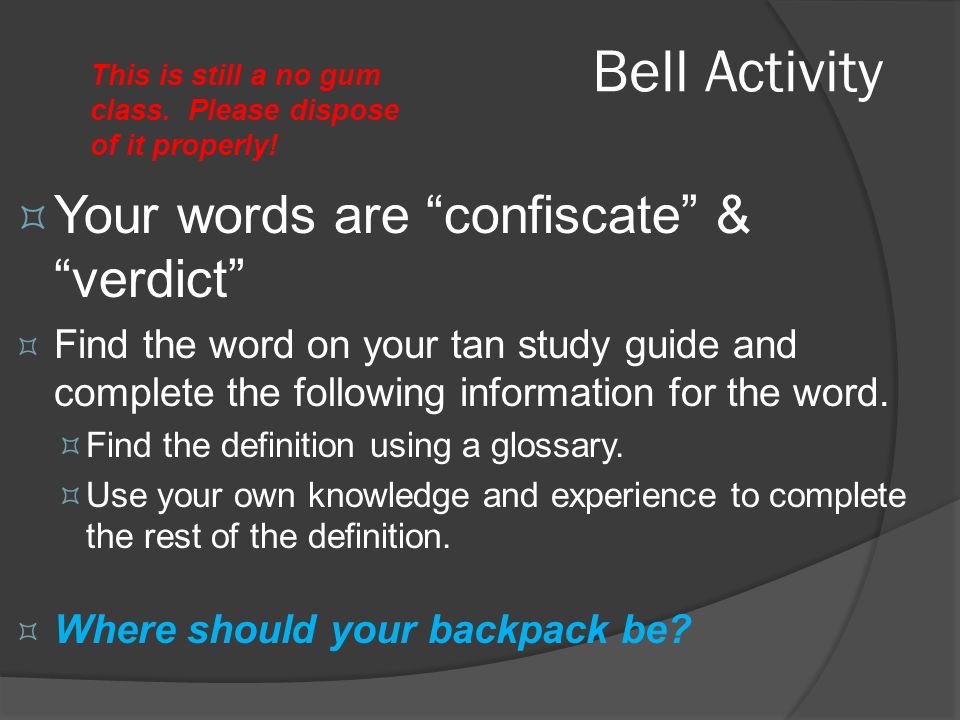 This is still a no gum class. Please dispose of it properly!

Bell Activity

Your words are “confiscate” & “verdict”

Find the word on your tan study guide and complete the following information for the word.

Find the definition using a glossary.

Use your own knowledge and experience to complete the rest of the definition.

Where should your backpack be?